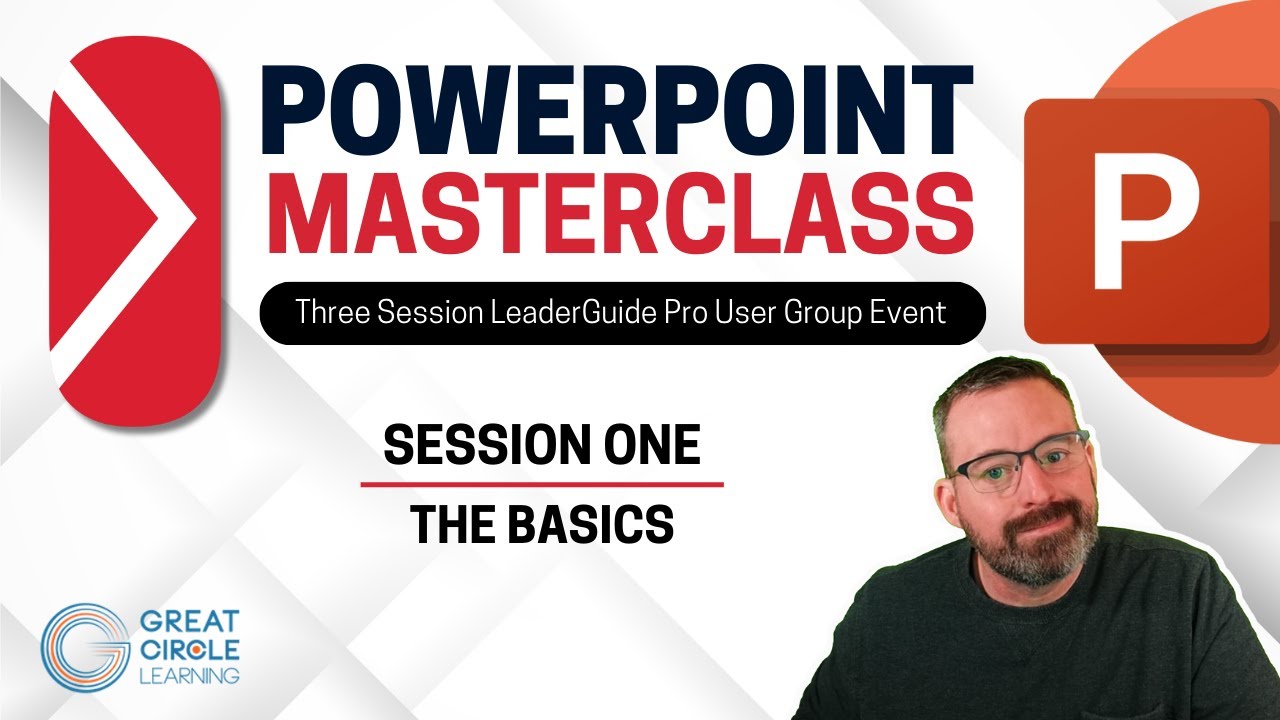 POWERPOINT
MASTERCLASS

Three Session LeaderGuide Pro User Group Event

P

SESSION ONE

THE BASICS

GREAT CIRCLE LEARNING